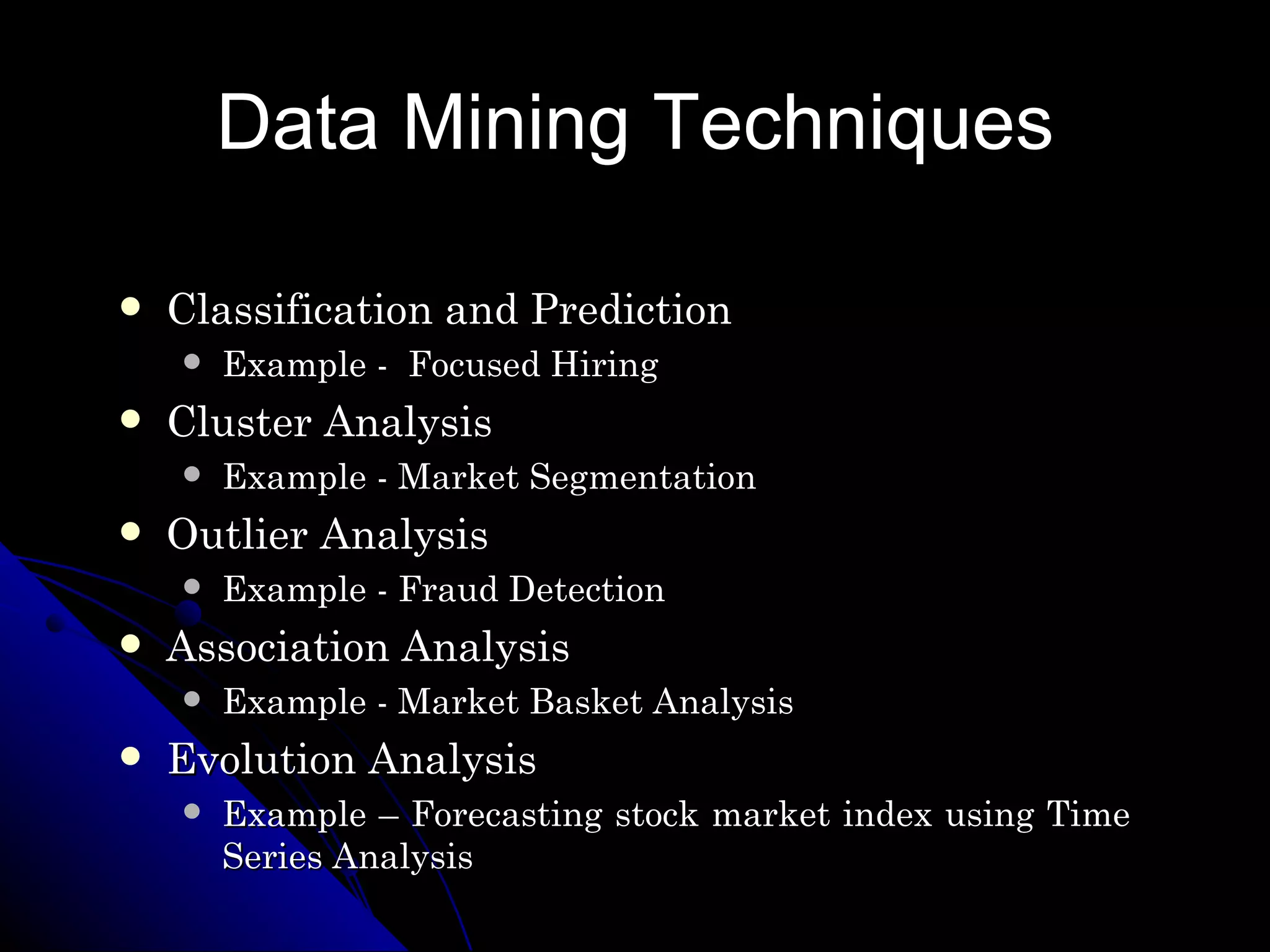 Data Mining Techniques

- Classification and Prediction
  - Example - Focused Hiring
- Cluster Analysis
  - Example - Market Segmentation
- Outlier Analysis
  - Example - Fraud Detection
- Association Analysis
  - Example - Market Basket Analysis
- Evolution Analysis
  - Example – Forecasting stock market index using Time Series Analysis